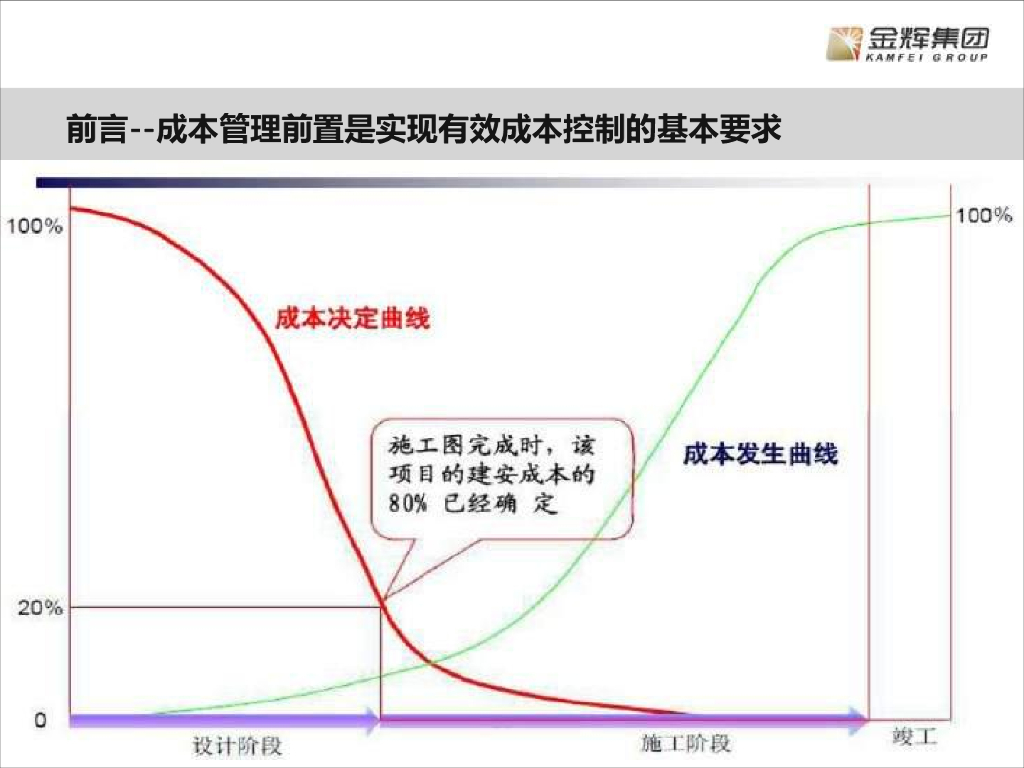 金辉集团
KAMFEI GROUP

前言--成本管理前置是实现有效成本控制的基本要求

100%

100%

成本决定曲线

施工图完成时，该项目的建安成本的80% 已经确 定

成本发生曲线

20%

0

设计阶段

施工阶段

竣工